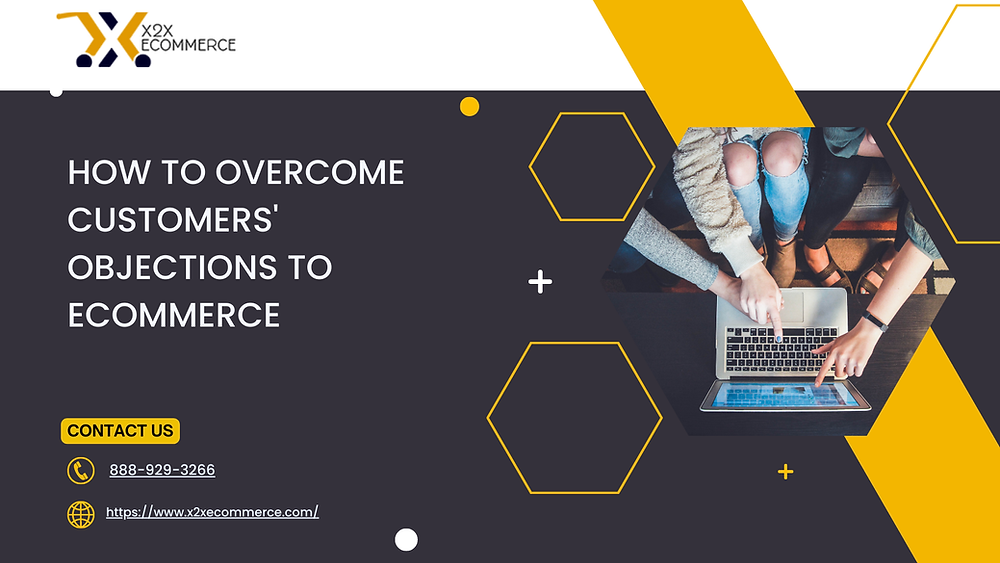 X2X
ECOMMERCE

HOW TO OVERCOME CUSTOMERS' OBJECTIONS TO ECOMMERCE

CONTACT US

888-929-3266

https://www.x2xecommerce.com/